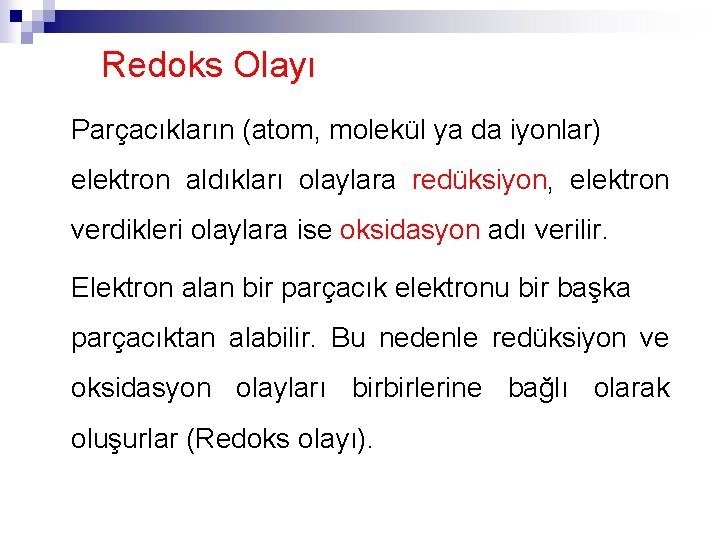 Redoks Olayı

Parçacıkların (atom, molekül ya da iyonlar) elektron aldıkları olaylara redüksiyon, elektron verdikleri olaylara ise oksidasyon adı verilir.

Elektron alan bir parçacık elektronu bir başka parçacıktan alabilir. Bu nedenle redüksiyon ve oksidasyon olayları birbirlerine bağlı olarak oluşurlar (Redoks olayı).